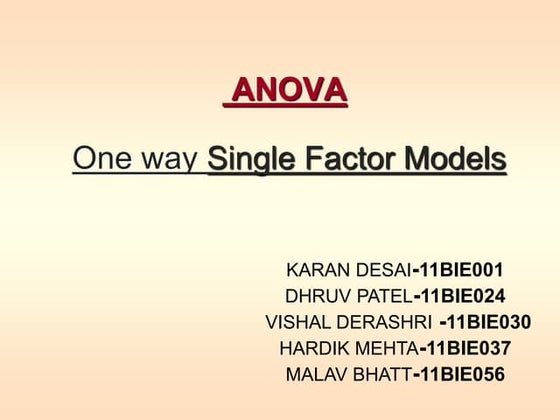 ANOVA

One way Single Factor Models

KARAN DESAI-11BIE001
DHRUV PATEL-11BIE024
VISHAL DERASHRI -11BIE030
HARDIK MEHTA-11BIE037
MALAV BHATT-11BIE056